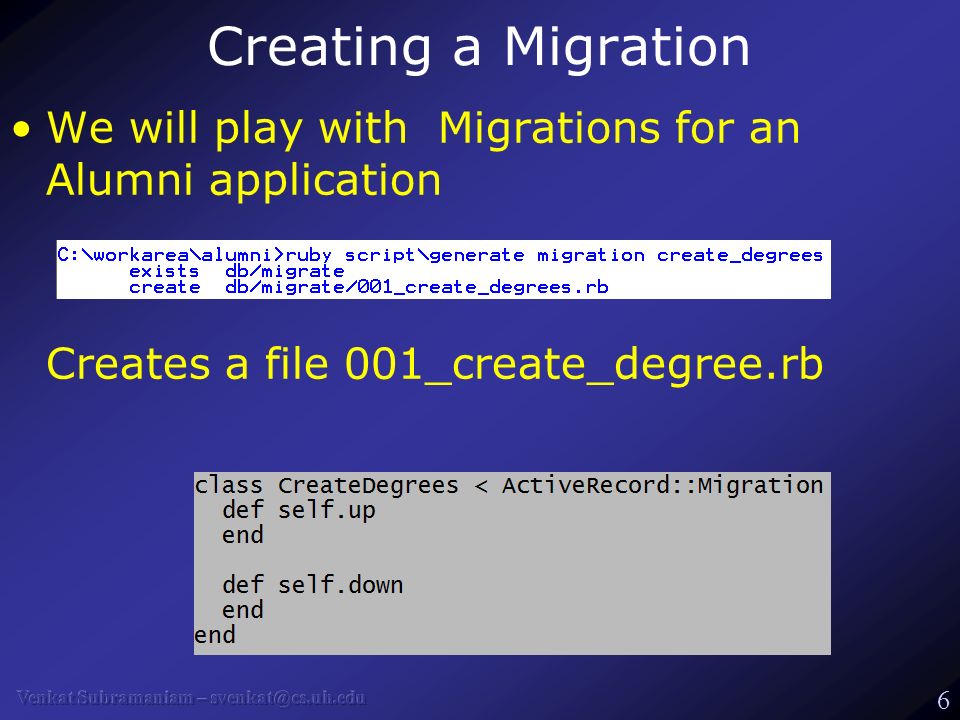 Creating a Migration

• We will play with Migrations for an Alumni application

C:\workarea\alumni>ruby script\generate migration create_degrees
      exists  db/migrate
      create  db/migrate/001_create_degrees.rb

Creates a file 001_create_degree.rb

class CreateDegrees < ActiveRecord::Migration
  def self.up
  end

  def self.down
  end
end

Venkat Subramaniam – svenkat@cs.uh.edu

6